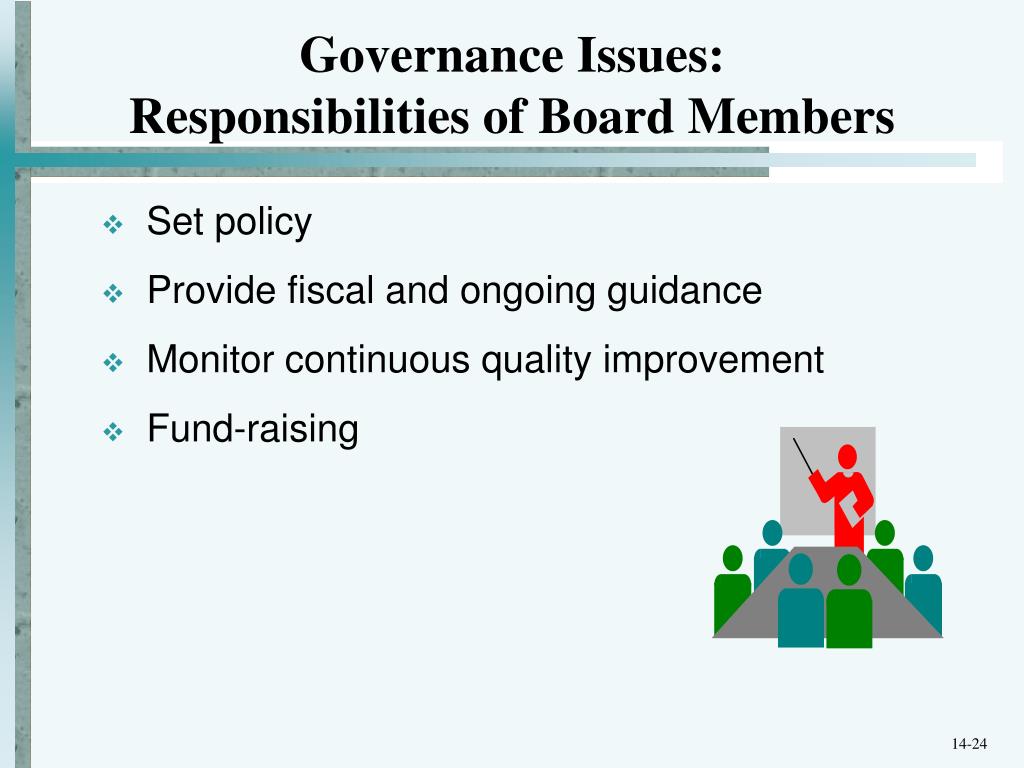 Governance Issues:
Responsibilities of Board Members

❖ Set policy
❖ Provide fiscal and ongoing guidance
❖ Monitor continuous quality improvement
❖ Fund-raising

14-24